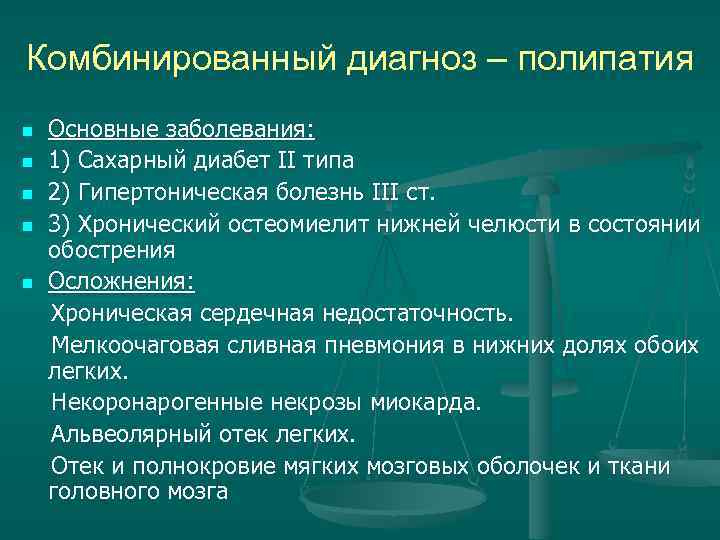 Комбинированный диагноз – полипатия

Основные заболевания:

1) Сахарный диабет II типа

2) Гипертоническая болезнь III ст.

3) Хронический остеомиелит нижней челюсти в состоянии обострения

Осложнения:

Хроническая сердечная недостаточность.

Мелкоочаговая сливная пневмония в нижних долях обоих легких.

Некоронарогенные некрозы миокарда.

Альвеолярный отек легких.

Отек и полнокровие мягких мозговых оболочек и ткани головного мозга